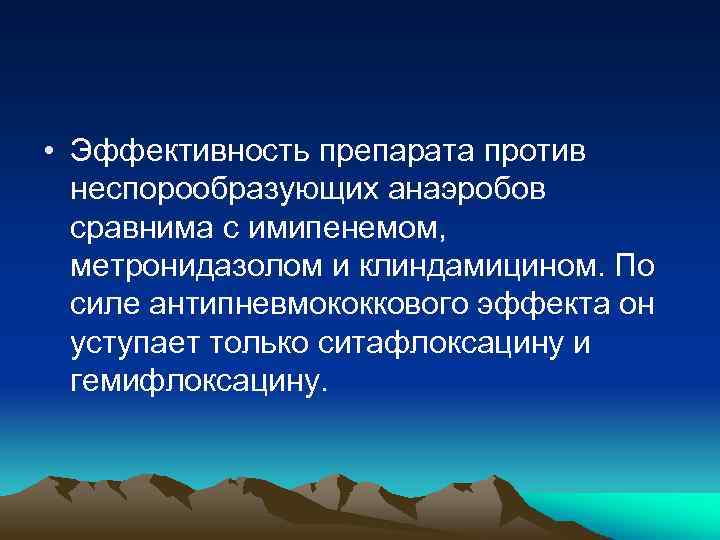 • Эффективность препарата против неспорообразующих анаэробов сравнима с имипенемом, метронидазолом и клиндамицином. По силе антипневмококкового эффекта он уступает только ситафлоксацину и гемифлоксацину.